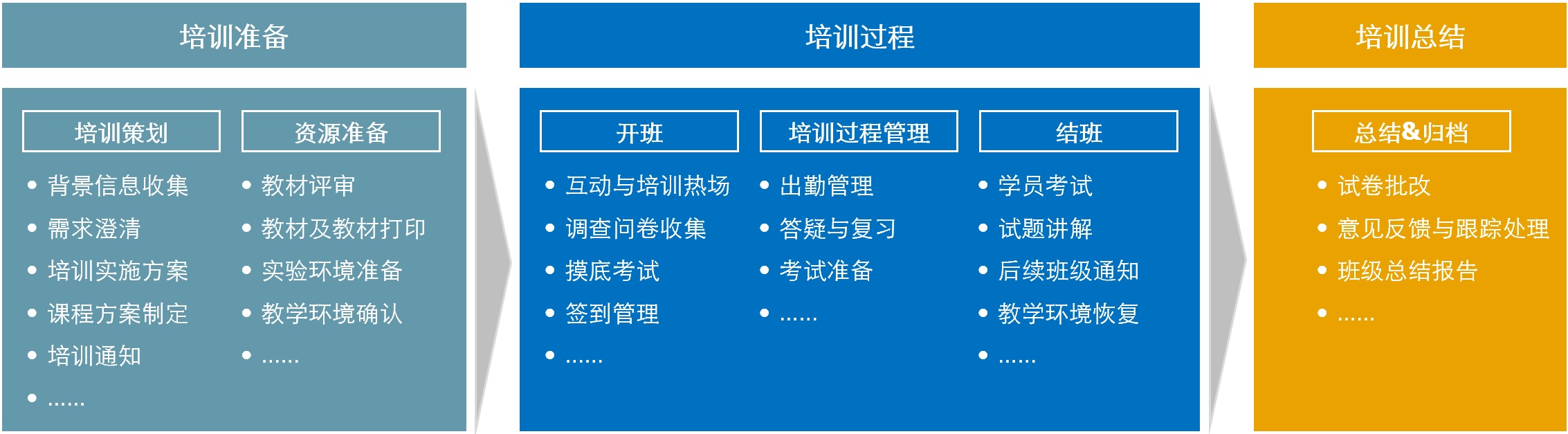 培训准备

培训策划
- 背景信息收集
- 需求澄清
- 培训实施方案
- 课程方案制定
- 培训通知
- ......

资源准备
- 教材评审
- 教材及教材打印
- 实验环境准备
- 教学环境确认
- ......

培训过程

开班
- 互动与培训热场
- 调查问卷收集
- 摸底考试
- 签到管理
- ......

培训过程管理
- 出勤管理
- 答疑与复习
- 考试准备
- ......

结班
- 学员考试
- 试题讲解
- 后续班级通知
- 教学环境恢复
- ......

培训总结

总结&归档
- 试卷批改
- 意见反馈与跟踪处理
- 班级总结报告
- ......